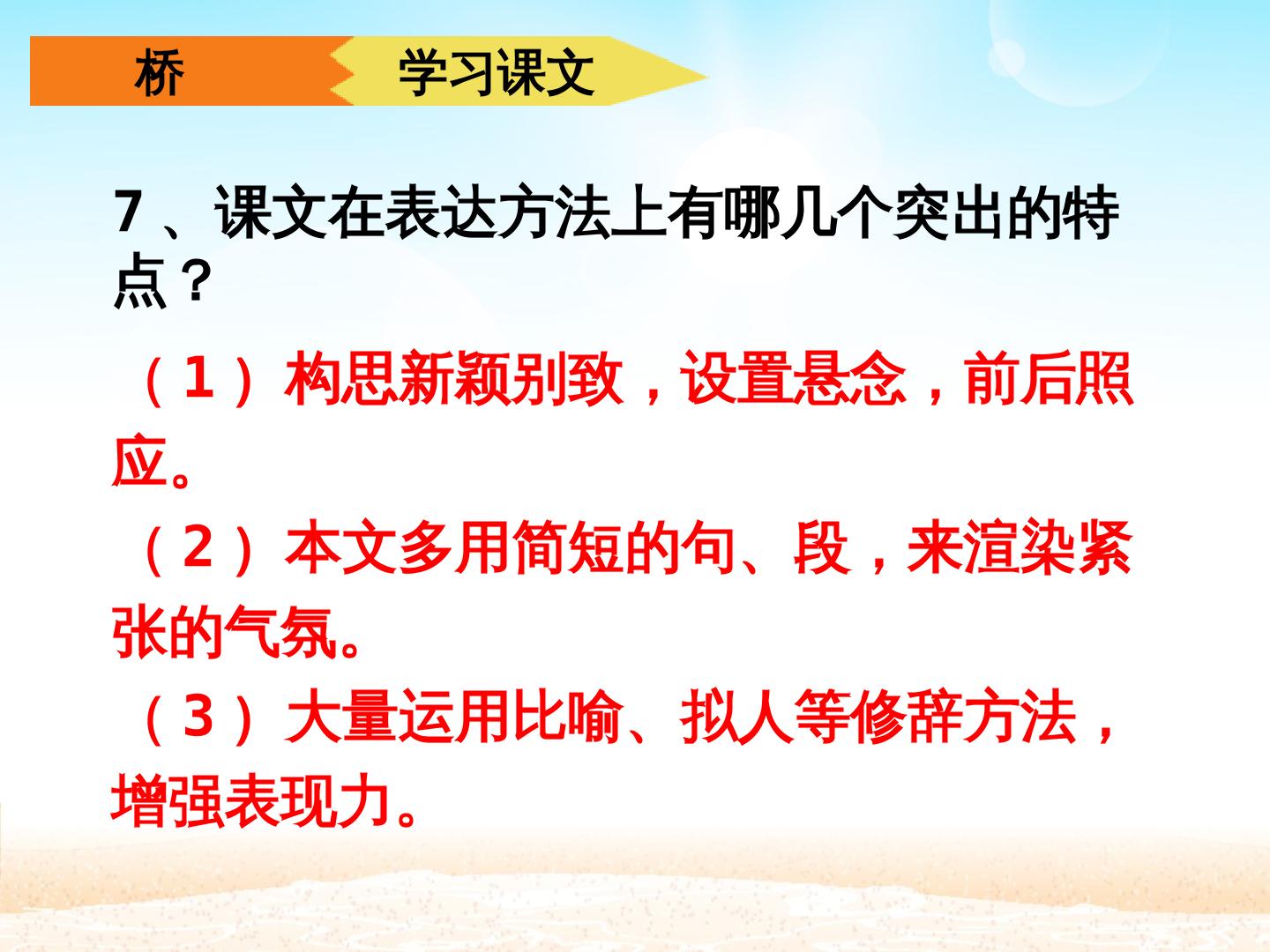 桥

学习课文

7、课文在表达方法上有哪几个突出的特点？

（1）构思新颖别致，设置悬念，前后照应。

（2）本文多用简短的句、段，来渲染紧张的气氛。

（3）大量运用比喻、拟人等修辞方法，增强表现力。